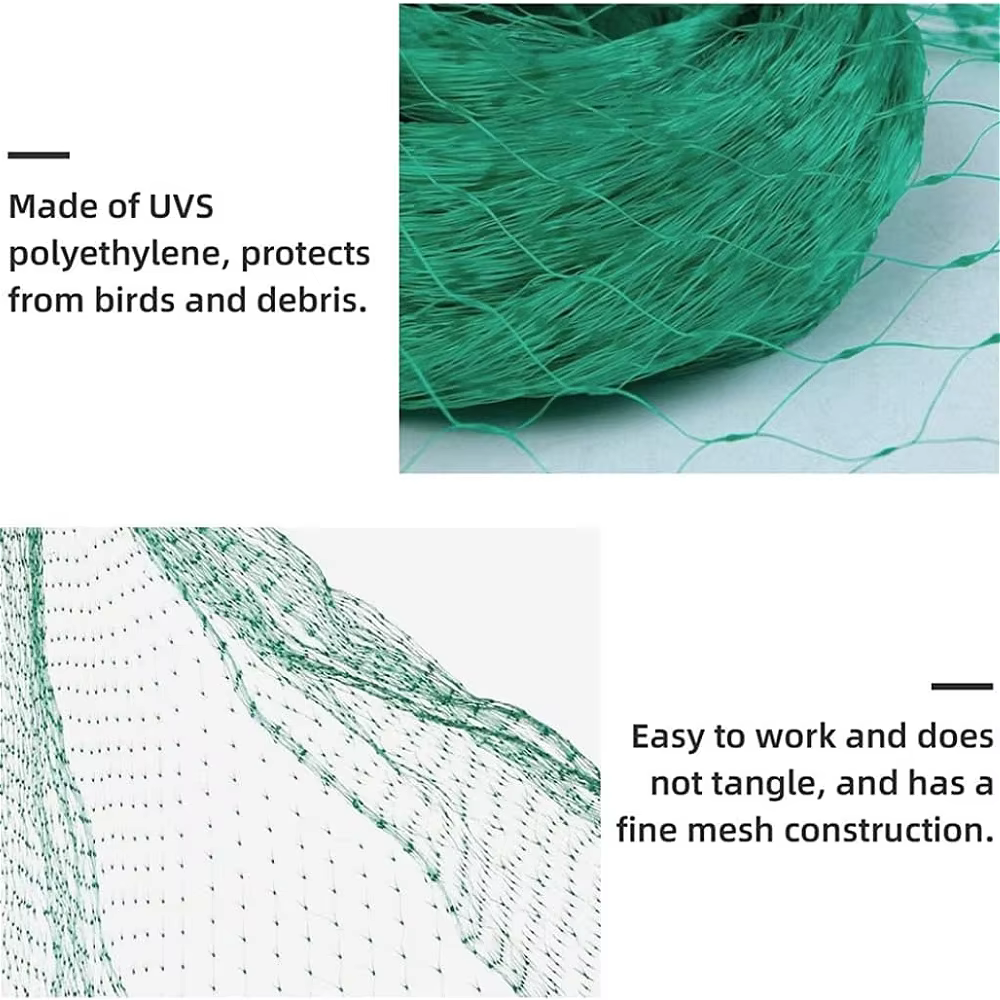 Made of UVS polyethylene, protects from birds and debris.

Easy to work and does not tangle, and has a fine mesh construction.